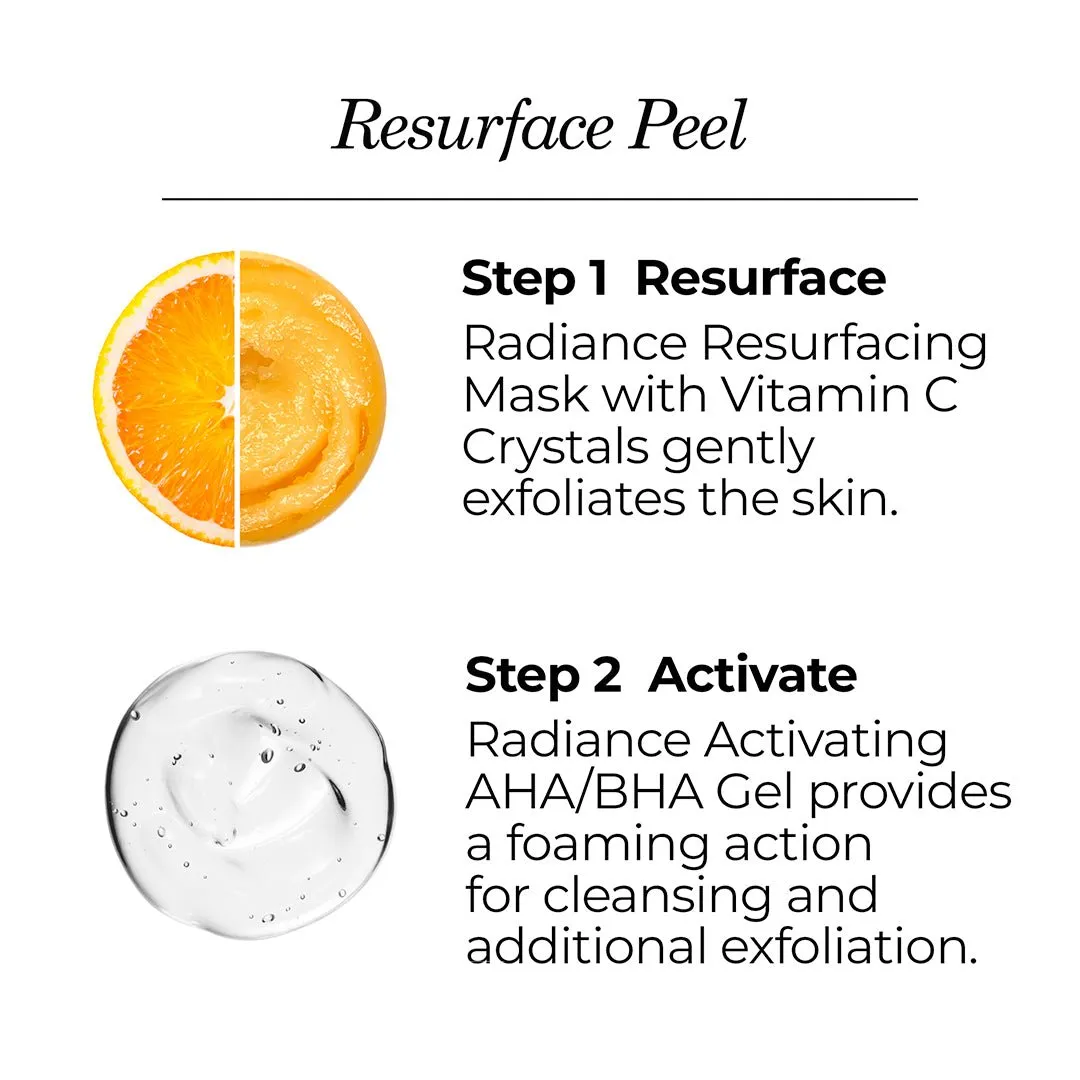 Resurface Peel

Step 1 Resurface
Radiance Resurfacing Mask with Vitamin C Crystals gently exfoliates the skin.

Step 2 Activate
Radiance Activating AHA/BHA Gel provides a foaming action for cleansing and additional exfoliation.